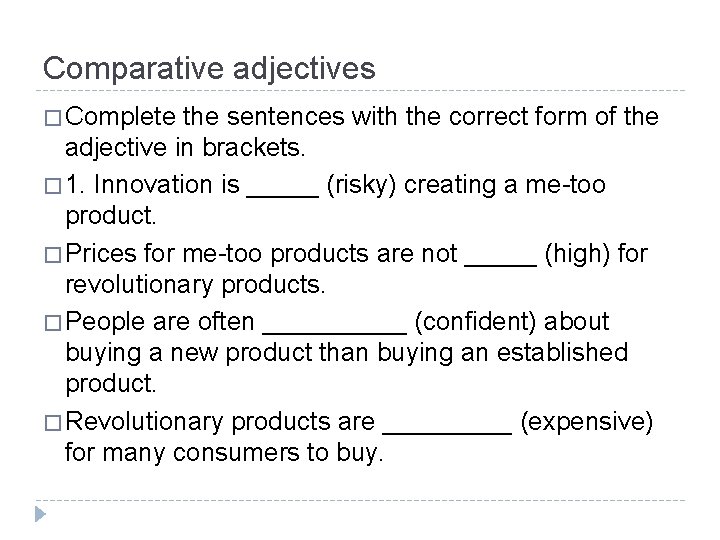 Comparative adjectives

□ Complete the sentences with the correct form of the adjective in brackets.

□ 1. Innovation is _____ (risky) creating a me-too product.

□ Prices for me-too products are not _____ (high) for revolutionary products.

□ People are often __________ (confident) about buying a new product than buying an established product.

□ Revolutionary products are _________ (expensive) for many consumers to buy.